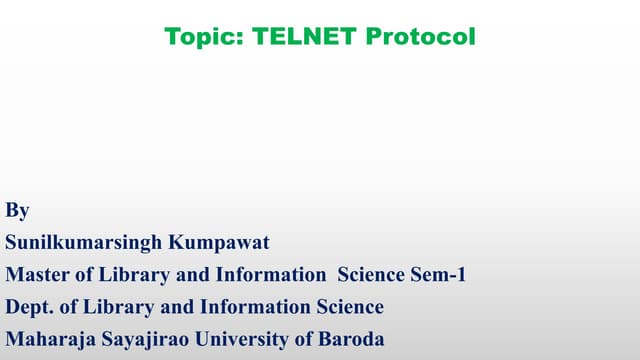 Topic: TELNET Protocol

By
Sunilkumarsingh Kumpawat
Master of Library and Information Science Sem-1
Dept. of Library and Information Science
Maharaja Sayajirao University of Baroda